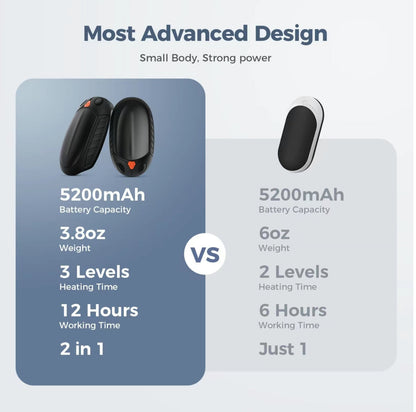 Most Advanced Design

Small Body, Strong power

5200mAh
Battery Capacity

3.8oz
Weight

3 Levels
Heating Time

12 Hours
Working Time

2 in 1

VS

5200mAh
Battery Capacity

6oz
Weight

2 Levels
Heating Time

6 Hours
Working Time

Just 1